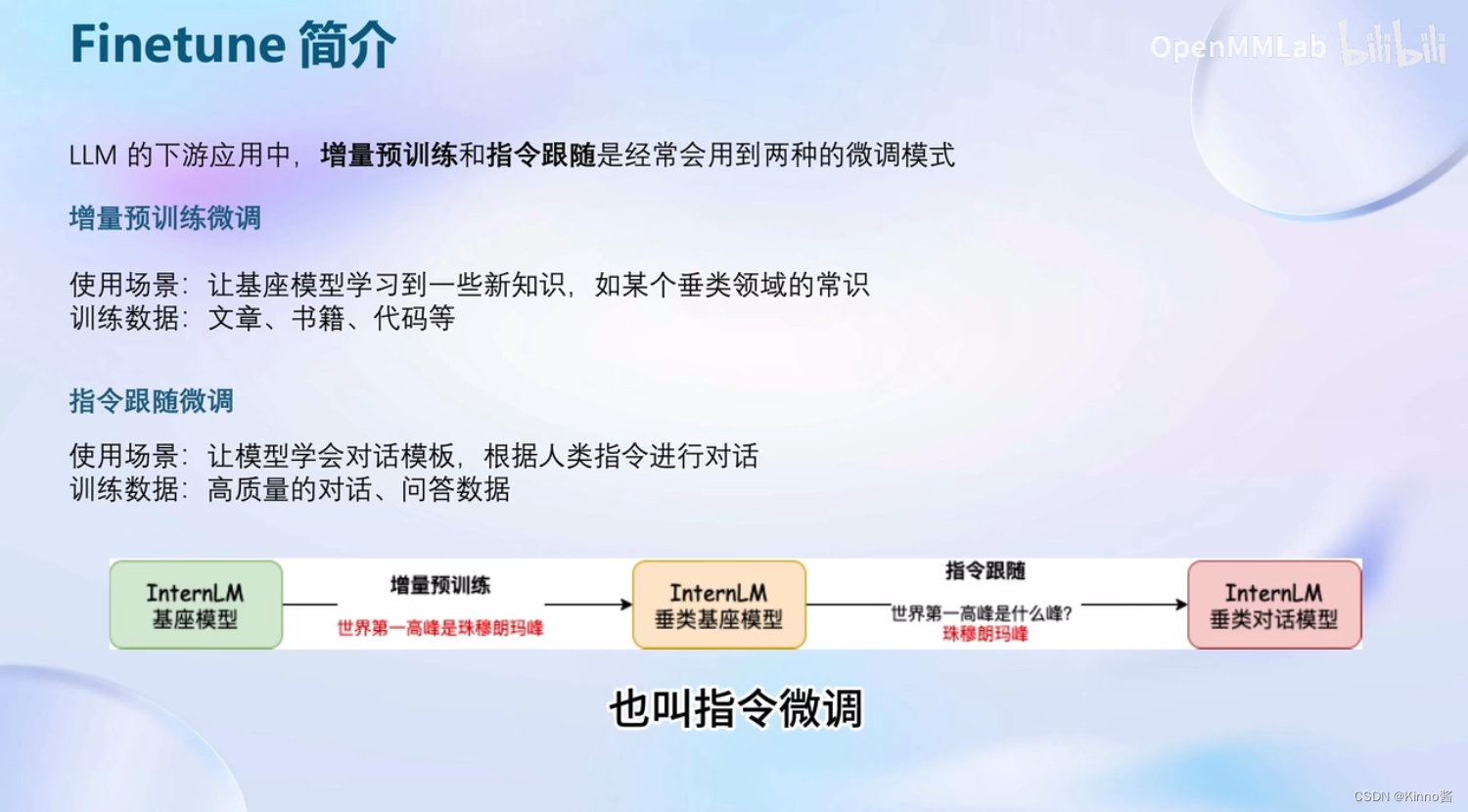 Finetune 简介

OpenMMLab bilibili

LLM 的下游应用中，增量预训练和指令跟随是经常会用到两种的微调模式

增量预训练微调

使用场景：让基座模型学习到一些新知识，如某个垂类领域的常识
训练数据：文章、书籍、代码等

指令跟随微调

使用场景：让模型学会对话模板，根据人类指令进行对话
训练数据：高质量的对话、问答数据

InternLM 基座模型

增量预训练
世界第一高峰是珠穆朗玛峰

InternLM 垂类基座模型

指令跟随
世界第一高峰是什么峰?
珠穆朗玛峰

InternLM 垂类对话模型

也叫指令微调

CSDN @Kinno酱